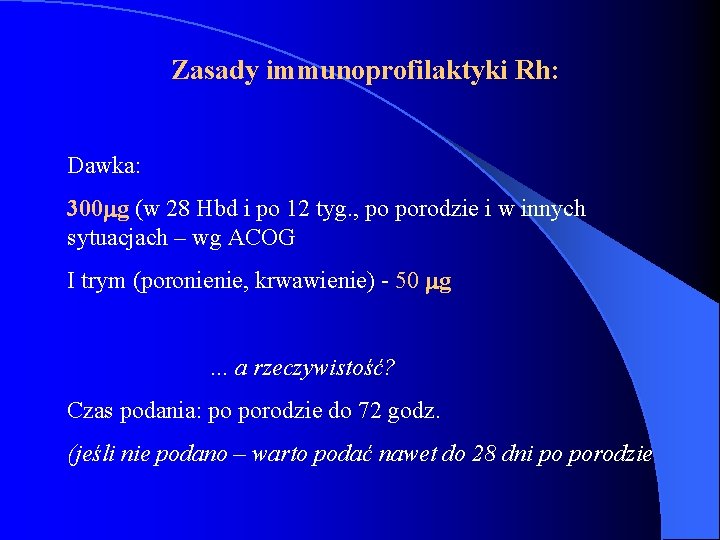 Zasady immunoprofilaktyki Rh:

Dawka:

300μg (w 28 Hbd i po 12 tyg., po porodzie i w innych sytuacjach – wg ACOG

I trym (poronienie, krwawienie) - 50 μg

... a rzeczywistość?

Czas podania: po porodzie do 72 godz.

(jeśli nie podano – warto podać nawet do 28 dni po porodzie